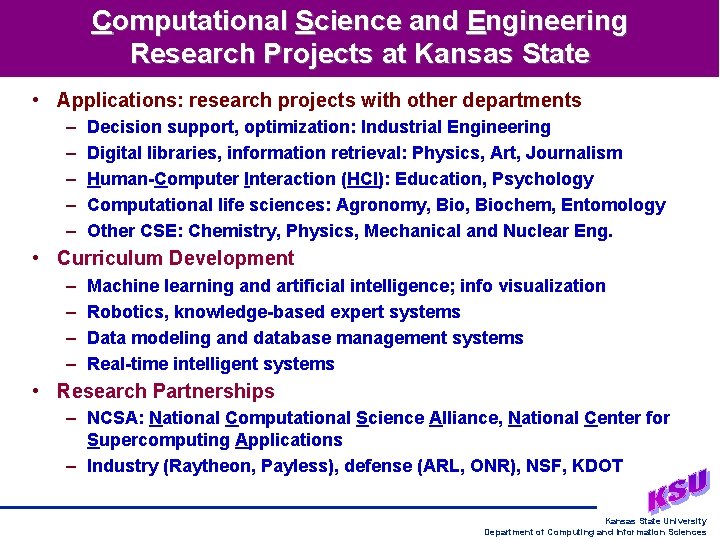 Computational Science and Engineering Research Projects at Kansas State

• Applications: research projects with other departments
– Decision support, optimization: Industrial Engineering
– Digital libraries, information retrieval: Physics, Art, Journalism
– Human-Computer Interaction (HCI): Education, Psychology
– Computational life sciences: Agronomy, Bio, Biochem, Entomology
– Other CSE: Chemistry, Physics, Mechanical and Nuclear Eng.
• Curriculum Development
– Machine learning and artificial intelligence; info visualization
– Robotics, knowledge-based expert systems
– Data modeling and database management systems
– Real-time intelligent systems
• Research Partnerships
– NCSA: National Computational Science Alliance, National Center for Supercomputing Applications
– Industry (Raytheon, Payless), defense (ARL, ONR), NSF, KDOT

KSU

Kansas State University
Department of Computing and Information Sciences